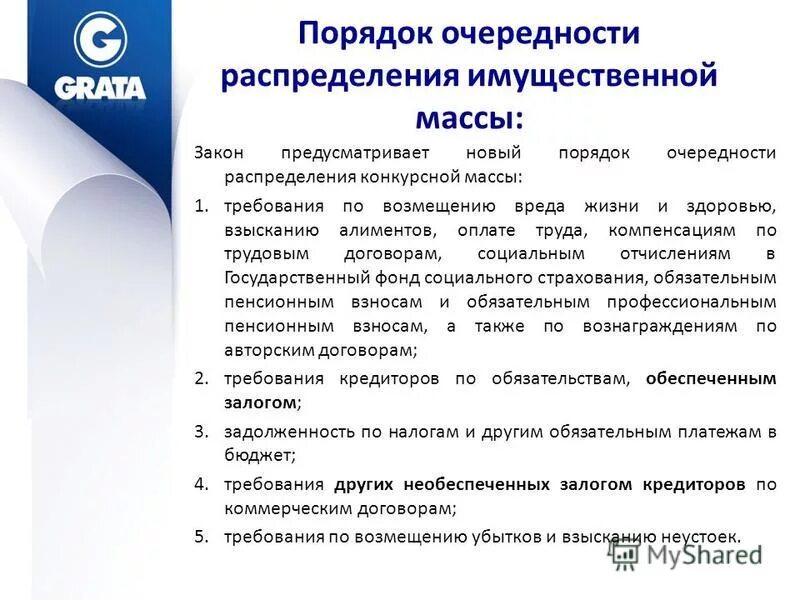 GRATA

Порядок очередности распределения имущественной массы:

Закон предусматривает новый порядок очередности распределения конкурсной массы:

1. требования по возмещению вреда жизни и здоровью, взысканию алиментов, оплате труда, компенсациям по трудовым договорам, социальным отчислениям в Государственный фонд социального страхования, обязательным пенсионным взносам и обязательным профессиональным пенсионным взносам, а также по вознаграждениям по авторским договорам;
2. требования кредиторов по обязательствам, обеспеченным залогом;
3. задолженность по налогам и другим обязательным платежам в бюджет;
4. требования других необеспеченных залогом кредиторов по коммерческим договорам;
5. требования по возмещению убытков и взысканию неустоек.

MyShared